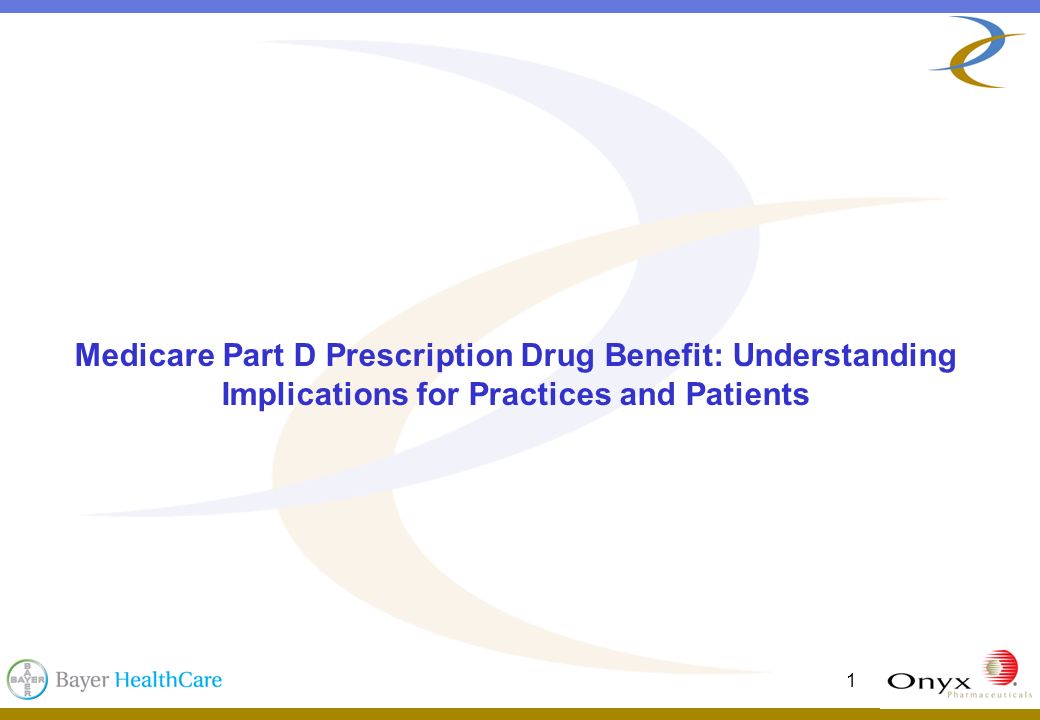 Medicare Part D Prescription Drug Benefit: Understanding Implications for Practices and Patients

BAYER Bayer HealthCare

1

Onyx Pharmaceuticals